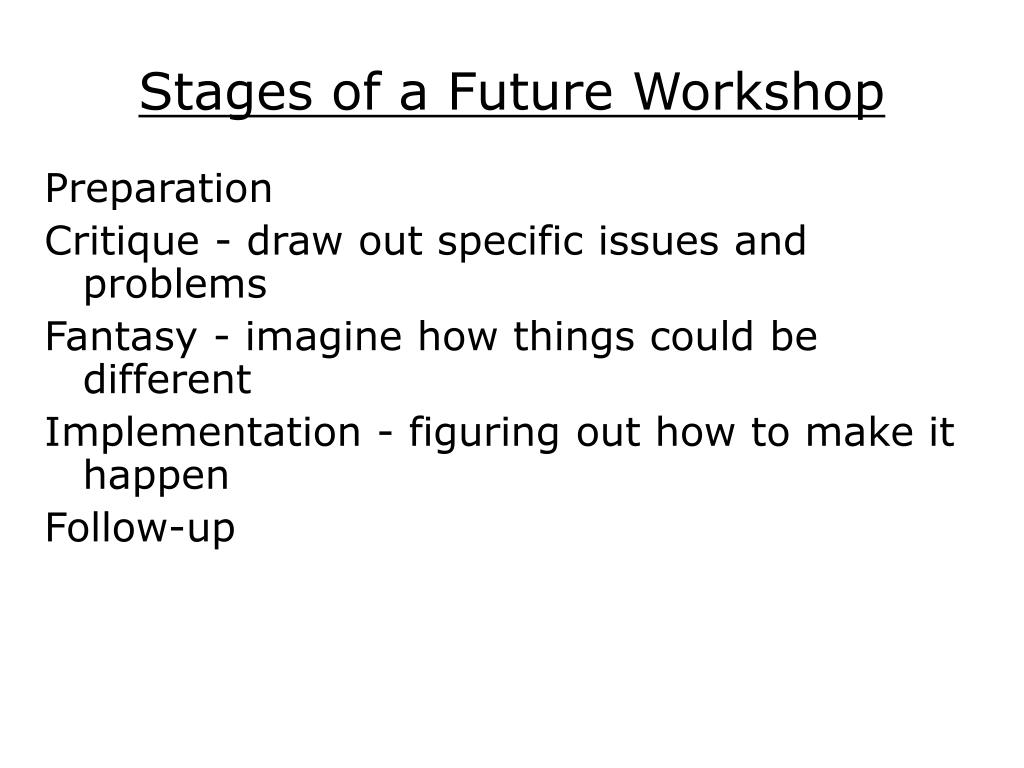 Stages of a Future Workshop

Preparation

Critique - draw out specific issues and problems

Fantasy - imagine how things could be different

Implementation - figuring out how to make it happen

Follow-up